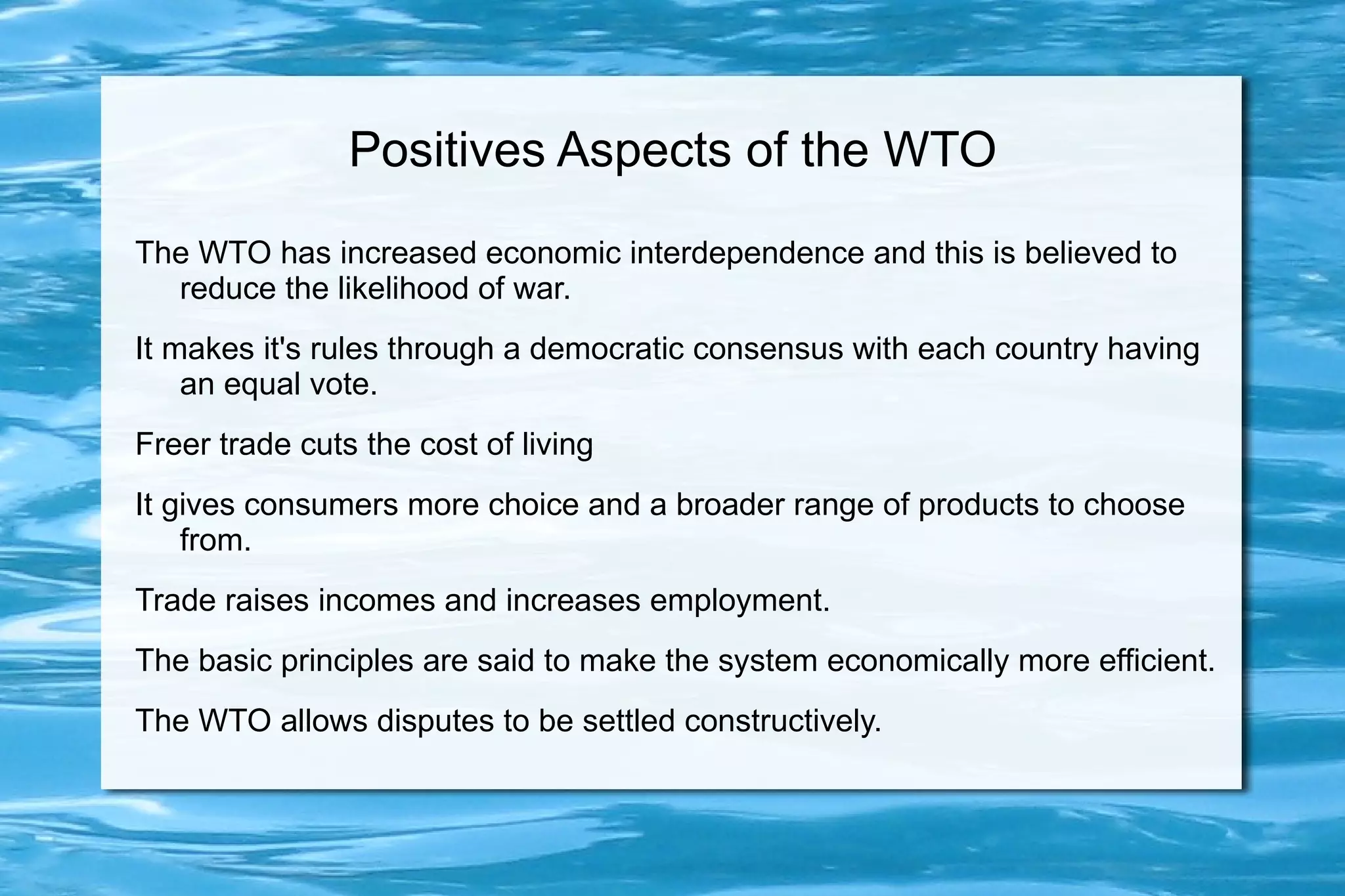 Positives Aspects of the WTO

The WTO has increased economic interdependence and this is believed to reduce the likelihood of war.

It makes it's rules through a democratic consensus with each country having an equal vote.

Freer trade cuts the cost of living

It gives consumers more choice and a broader range of products to choose from.

Trade raises incomes and increases employment.

The basic principles are said to make the system economically more efficient.

The WTO allows disputes to be settled constructively.